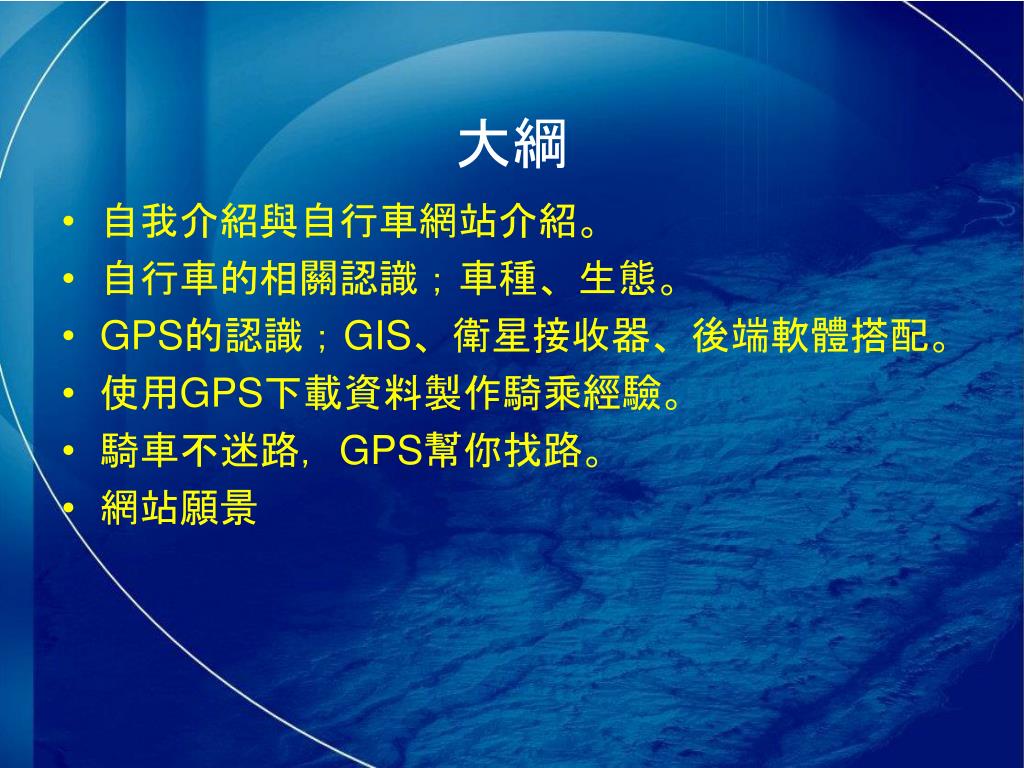 大綱

• 自我介紹與自行車網站介紹。
• 自行車的相關認識；車種、生態。
• GPS的認識；GIS、衛星接收器、後端軟體搭配。
• 使用GPS下載資料製作騎乘經驗。
• 騎車不迷路，GPS幫你找路。
• 網站願景